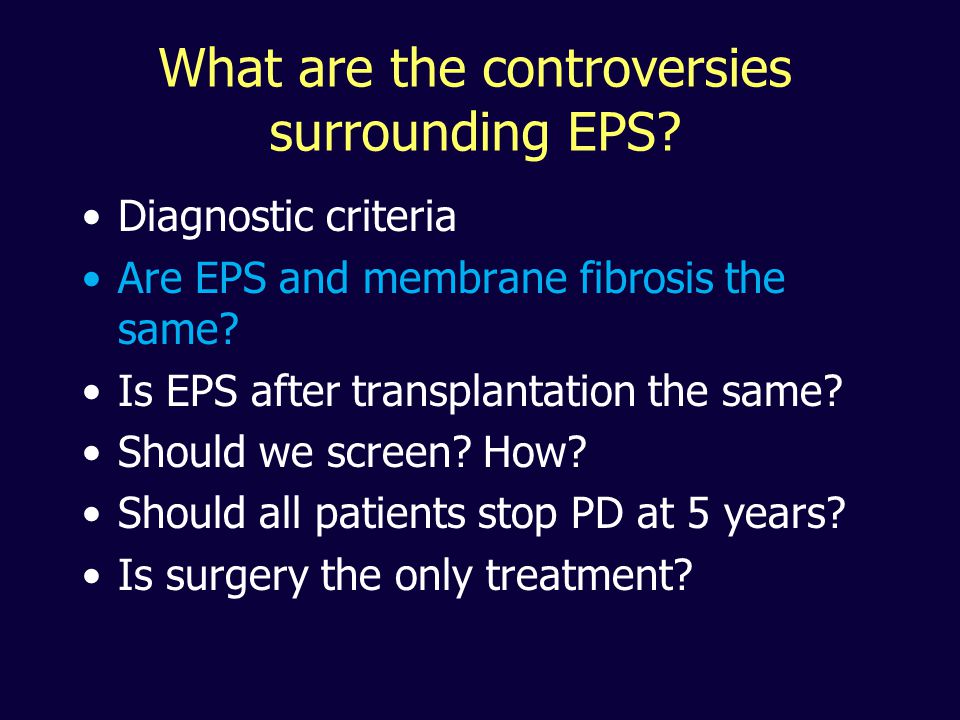 What are the controversies surrounding EPS?

• Diagnostic criteria
• Are EPS and membrane fibrosis the same?
• Is EPS after transplantation the same?
• Should we screen? How?
• Should all patients stop PD at 5 years?
• Is surgery the only treatment?